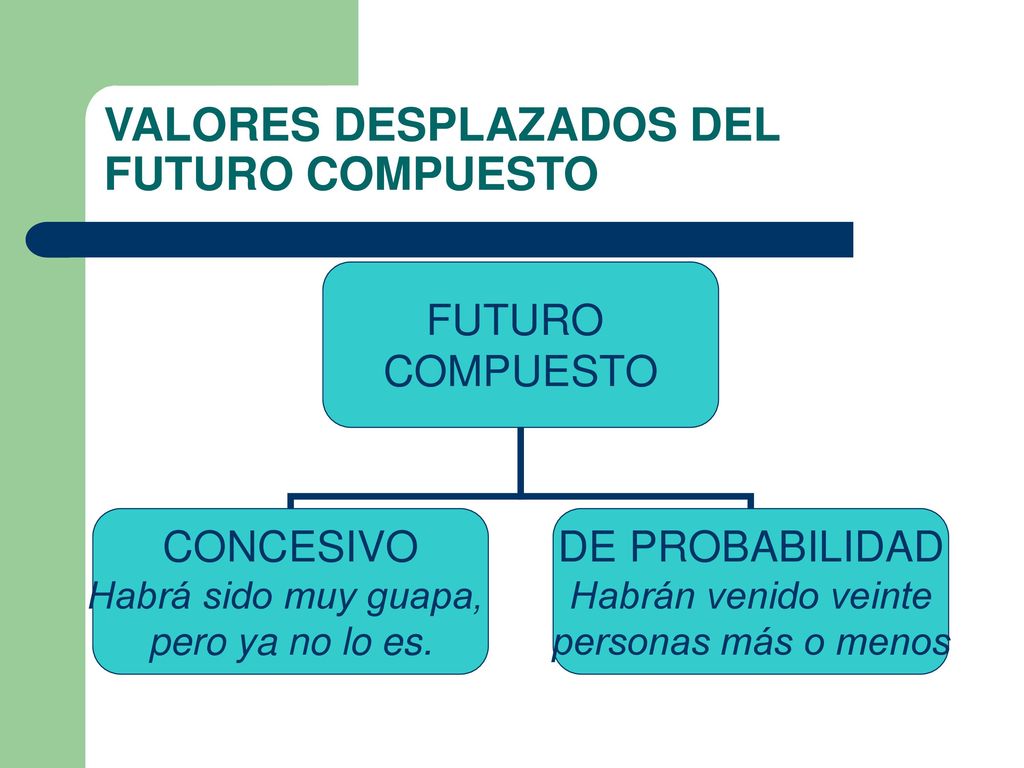 VALORES DESPLAZADOS DEL FUTURO COMPUESTO

FUTURO COMPUESTO

CONCESIVO
Habrá sido muy guapa, pero ya no lo es.

DE PROBABILIDAD
Habrán venido veinte personas más o menos